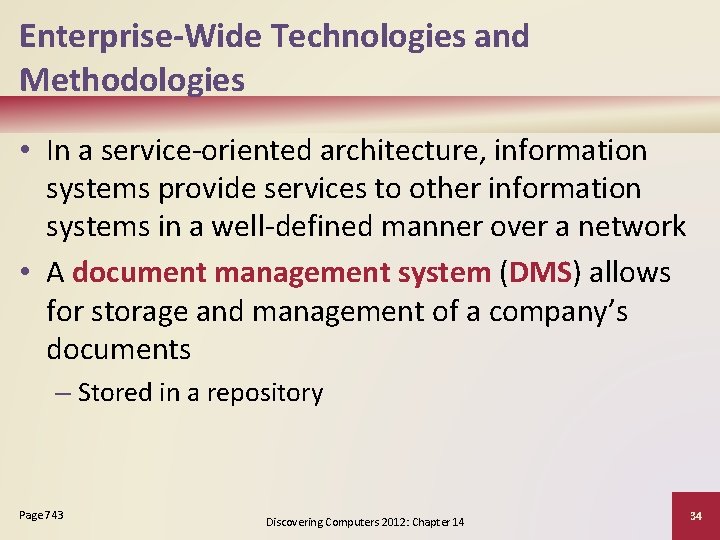 Enterprise-Wide Technologies and Methodologies

• In a service-oriented architecture, information systems provide services to other information systems in a well-defined manner over a network

• A document management system (DMS) allows for storage and management of a company's documents

– Stored in a repository

Page 743

Discovering Computers 2012: Chapter 14

34